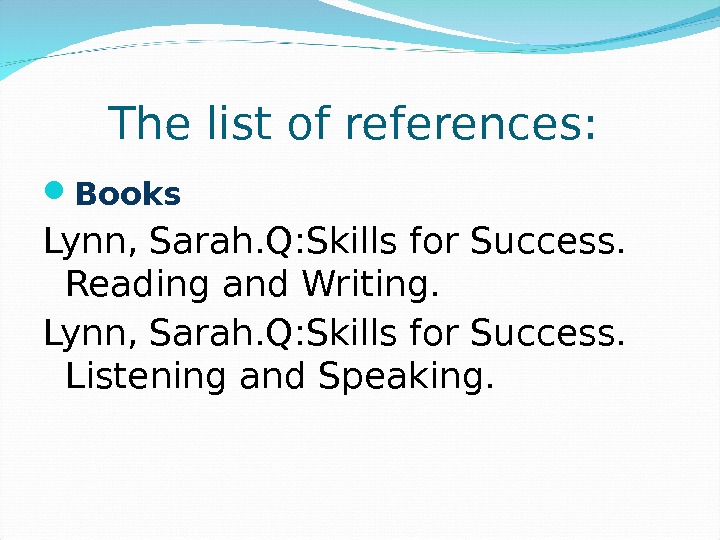 The list of references:

Books

Lynn, Sarah.Q:Skills for Success. Reading and Writing.

Lynn, Sarah.Q:Skills for Success. Listening and Speaking.